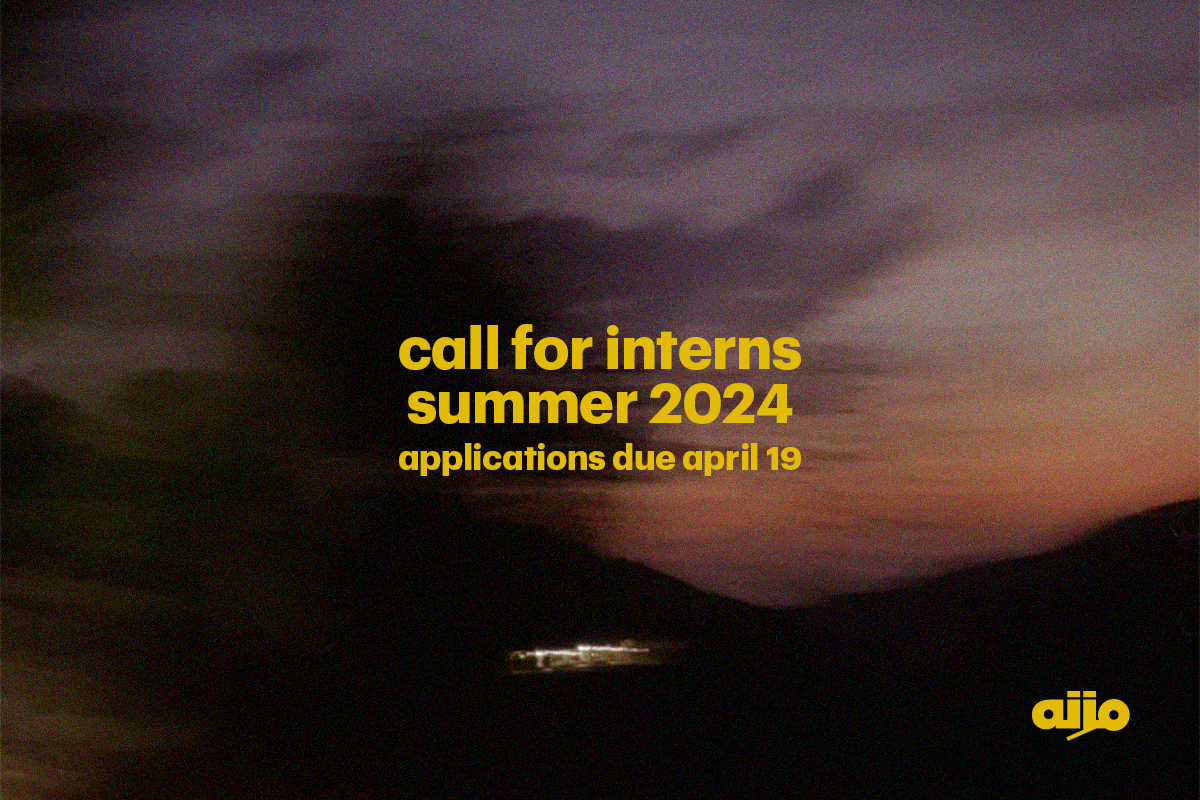 call for interns
summer 2024
applications due april 19

aijo